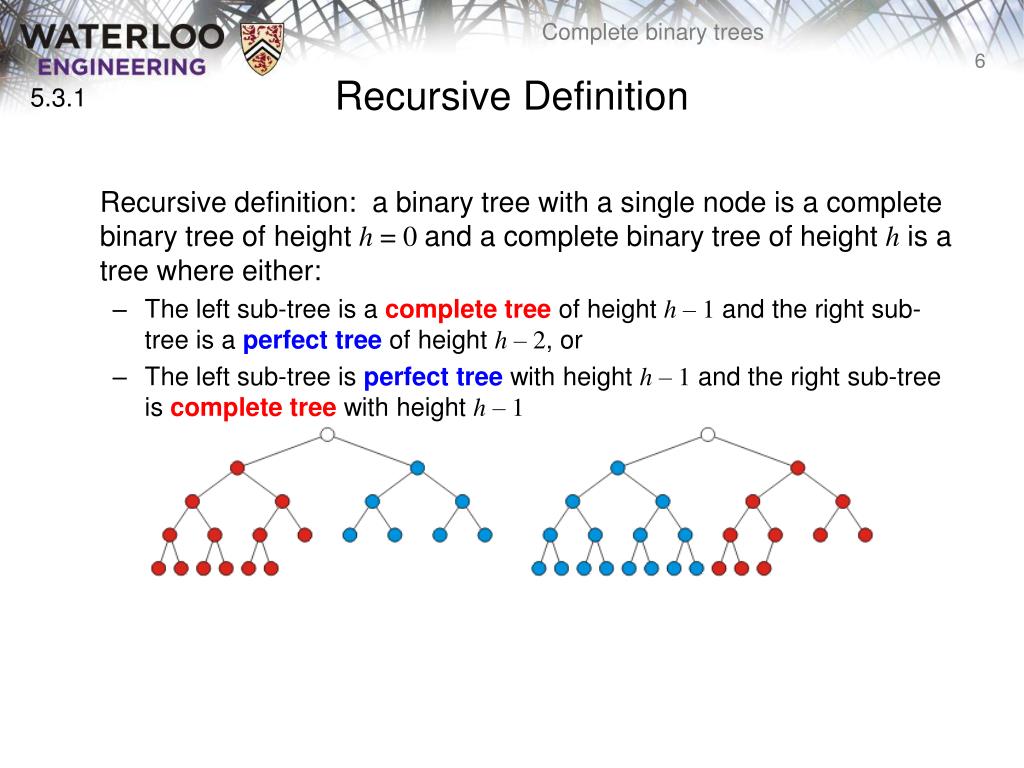 WATERLOO
ENGINEERING

Complete binary trees

6

5.3.1

Recursive Definition

Recursive definition: a binary tree with a single node is a complete binary tree of height $h = 0$ and a complete binary tree of height $h$ is a tree where either:

– The left sub-tree is a complete tree of height $h - 1$ and the right sub-tree is a perfect tree of height $h - 2$, or

– The left sub-tree is perfect tree with height $h - 1$ and the right sub-tree is complete tree with height $h - 1$